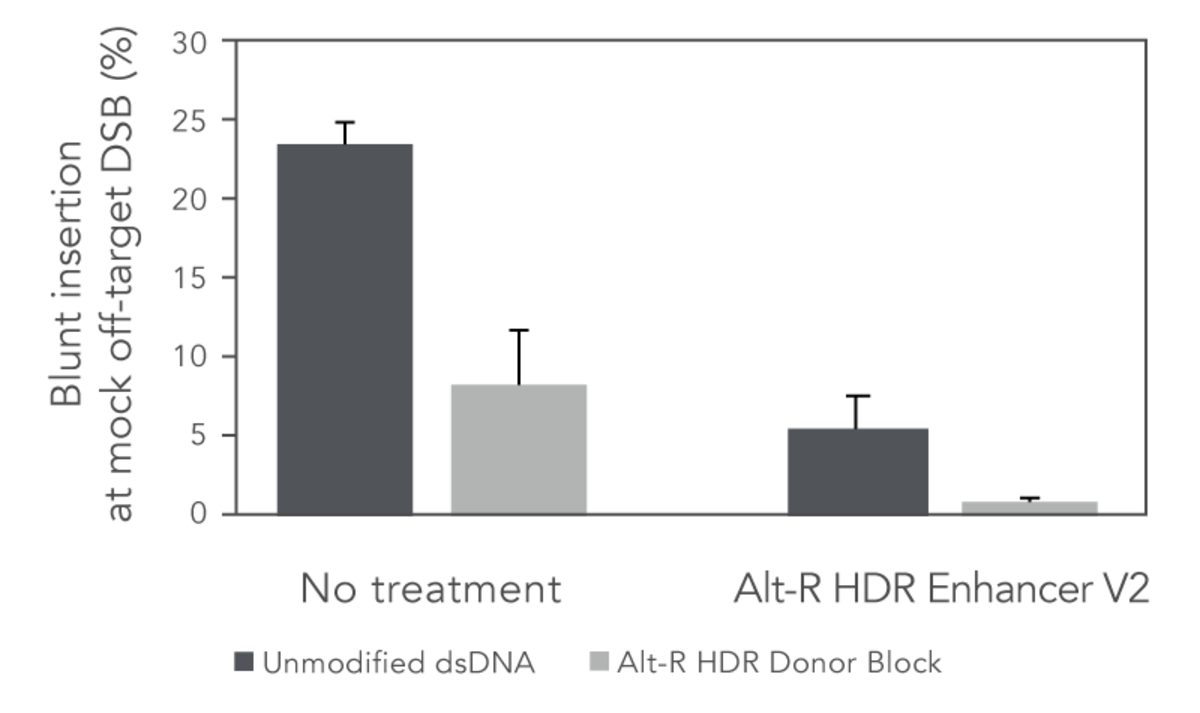 Blunt insertion at mock off-target DSB (%)

30
25
20
15
10
5
0

No treatment
Alt-R HDR Enhancer V2

Unmodified dsDNA
Alt-R HDR Donor Block